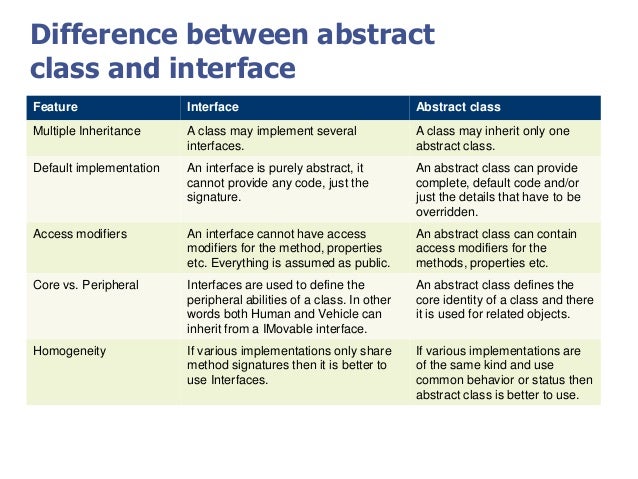 Difference between abstract class and interface

| Feature | Interface | Abstract class |
|---|---|---|
| Multiple Inheritance | A class may implement several interfaces. | A class may inherit only one abstract class. |
| Default implementation | An interface is purely abstract, it cannot provide any code, just the signature. | An abstract class can provide complete, default code and/or just the details that have to be overridden. |
| Access modifiers | An interface cannot have access modifiers for the method, properties etc. Everything is assumed as public. | An abstract class can contain access modifiers for the methods, properties etc. |
| Core vs. Peripheral | Interfaces are used to define the peripheral abilities of a class. In other words both Human and Vehicle can inherit from a IMovable interface. | An abstract class defines the core identity of a class and there it is used for related objects. |
| Homogeneity | If various implementations only share method signatures then it is better to use Interfaces. | If various implementations are of the same kind and use common behavior or status then abstract class is better to use. |